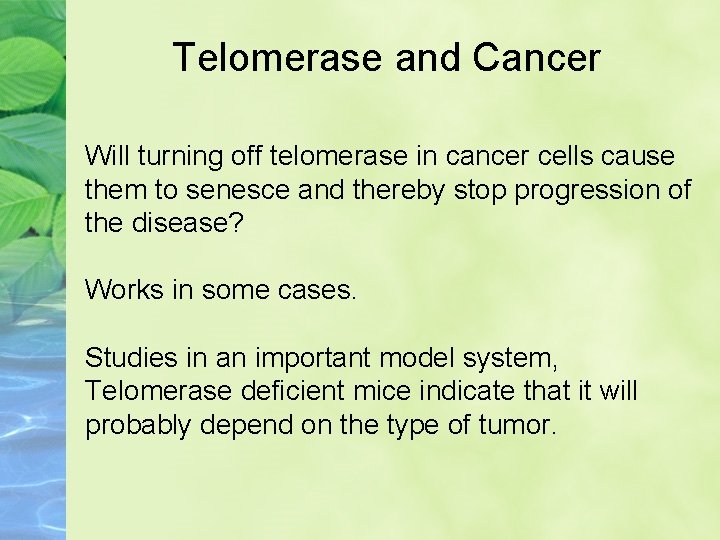 Telomerase and Cancer

Will turning off telomerase in cancer cells cause them to senesce and thereby stop progression of the disease?

Works in some cases.

Studies in an important model system, Telomerase deficient mice indicate that it will probably depend on the type of tumor.